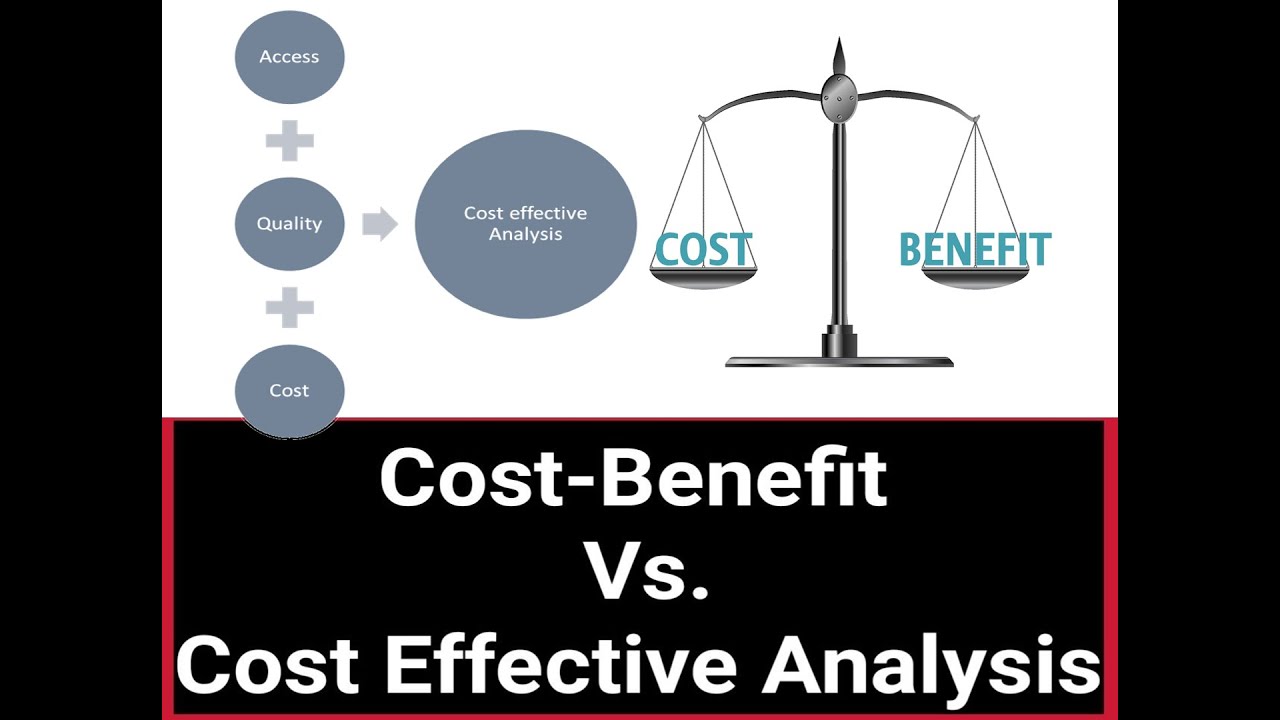 Access

Quality

Cost

Cost effective Analysis

COST

BENEFIT

Cost-Benefit
Vs.
Cost Effective Analysis